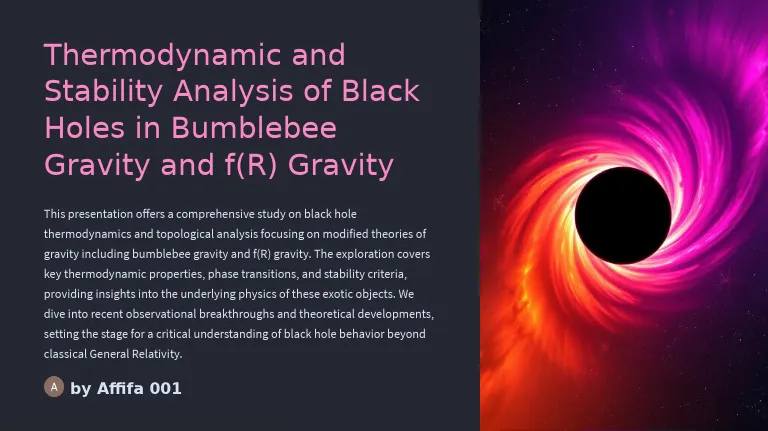 Thermodynamic and Stability Analysis of Black Holes in Bumblebee Gravity and f(R) Gravity

This presentation offers a comprehensive study on black hole thermodynamics and topological analysis focusing on modified theories of gravity including bumblebee gravity and f(R) gravity. The exploration covers key thermodynamic properties, phase transitions, and stability criteria, providing insights into the underlying physics of these exotic objects. We dive into recent observational breakthroughs and theoretical developments, setting the stage for a critical understanding of black hole behavior beyond classical General Relativity.

A by Affifa 001